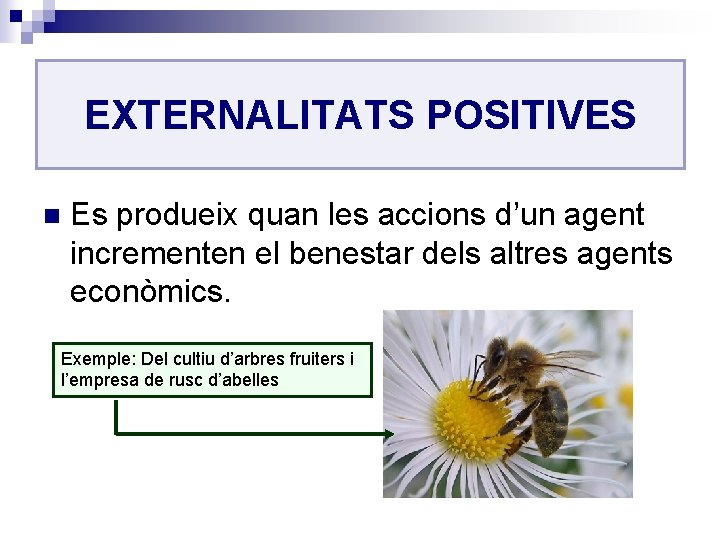 EXTERNALITATS POSITIVES

Es produeix quan les accions d'un agent incrementen el benestar dels altres agents econòmics.

Exemple: Del cultiu d'arbres fruiters i l'empresa de rusc d'abelles